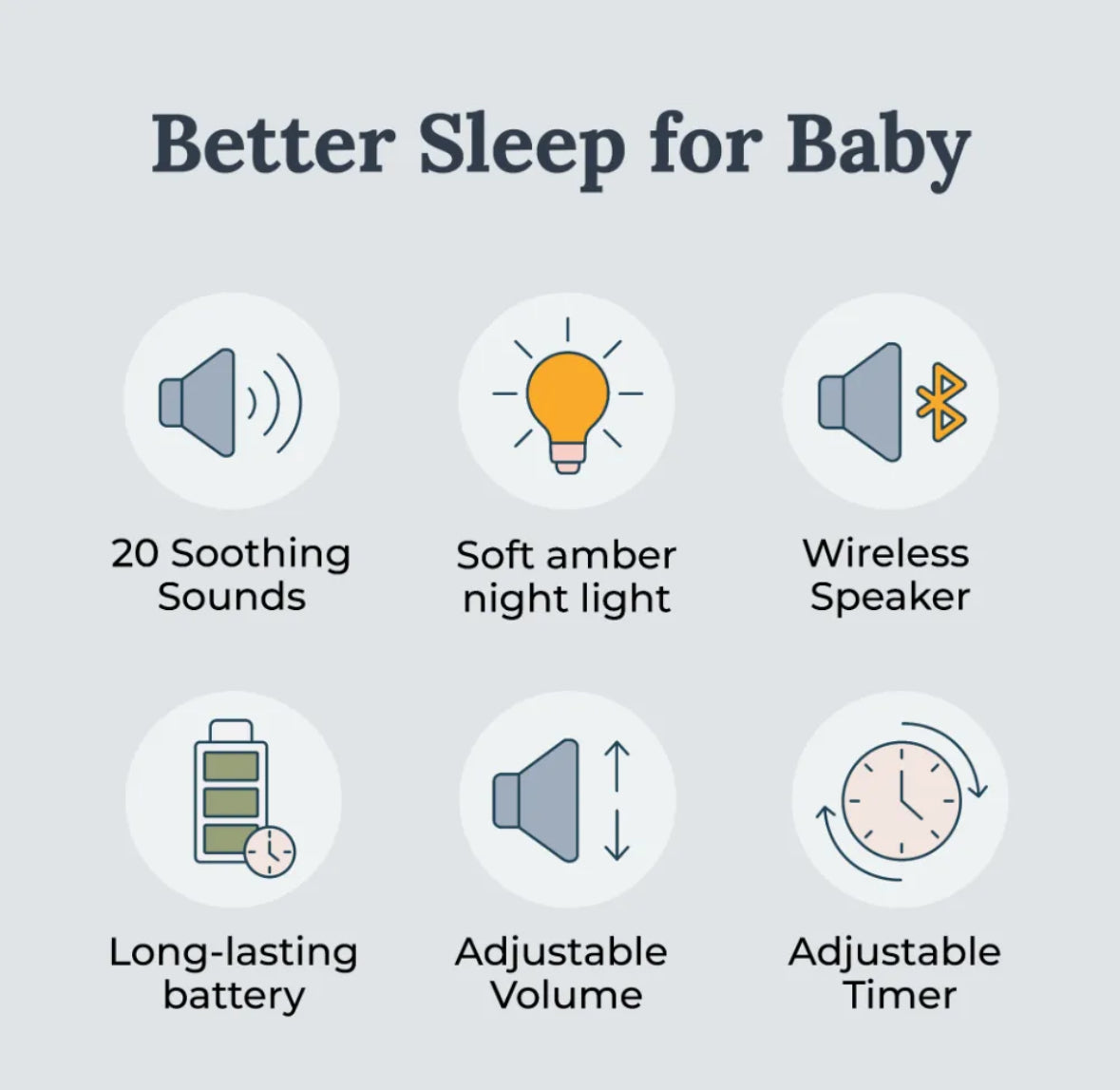 Better Sleep for Baby

20 Soothing Sounds

Soft amber night light

Wireless Speaker

Long-lasting battery

Adjustable Volume

Adjustable Timer